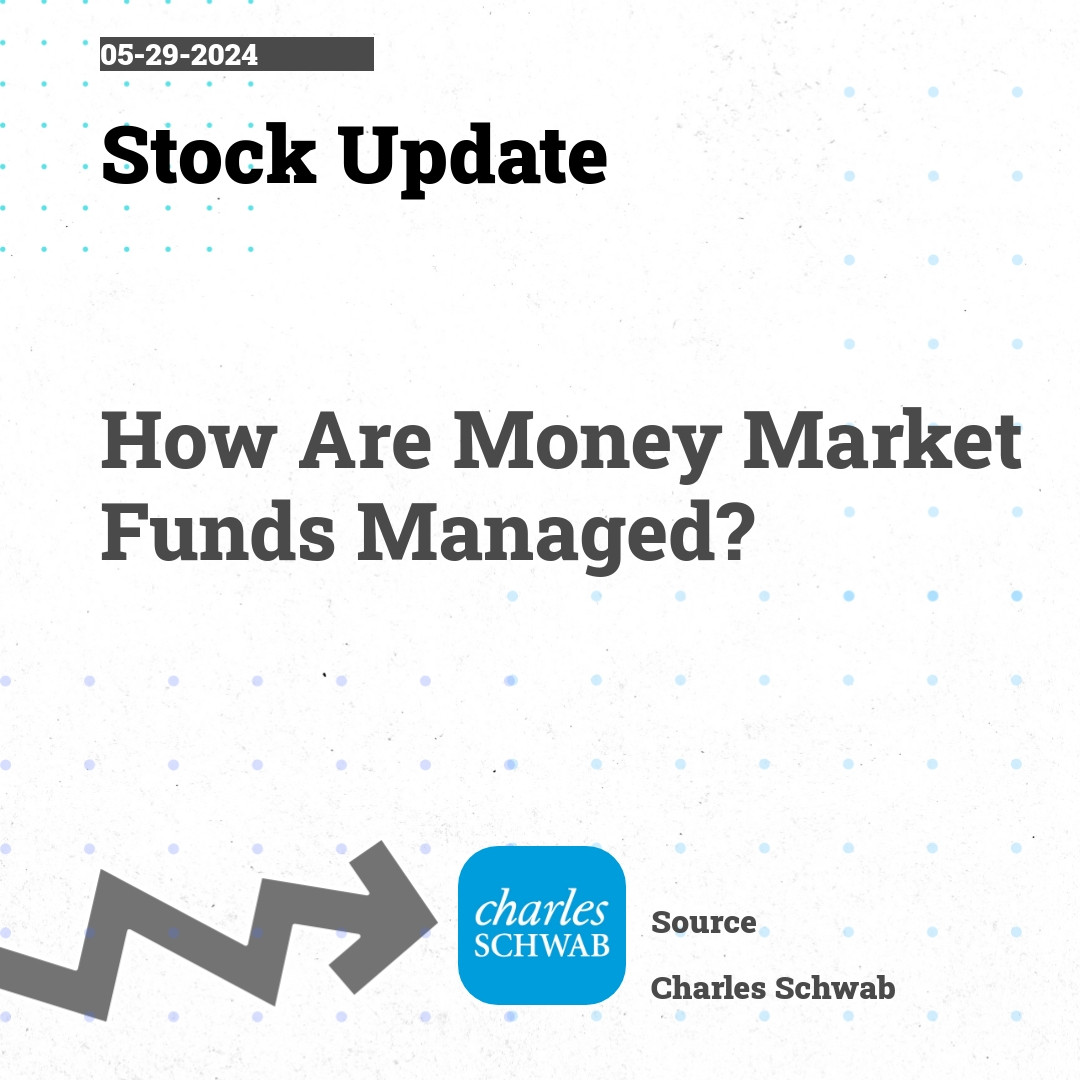 05-29-2024

Stock Update

How Are Money Market Funds Managed?

charles SCHWAB

Source

Charles Schwab